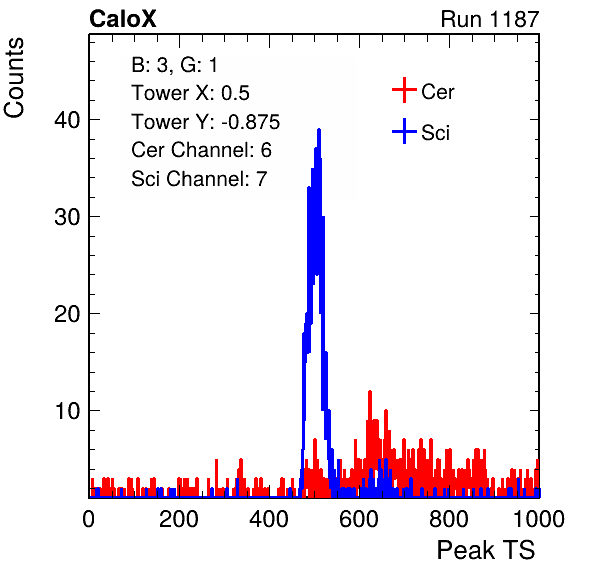 CaloX
Run 1187

Counts

B: 3, G: 1
Tower X: 0.5
Tower Y: -0.875
Cer Channel: 6
Sci Channel: 7

Cer
Sci

40
30
20
10

0
200
400
600
800
1000

Peak TS